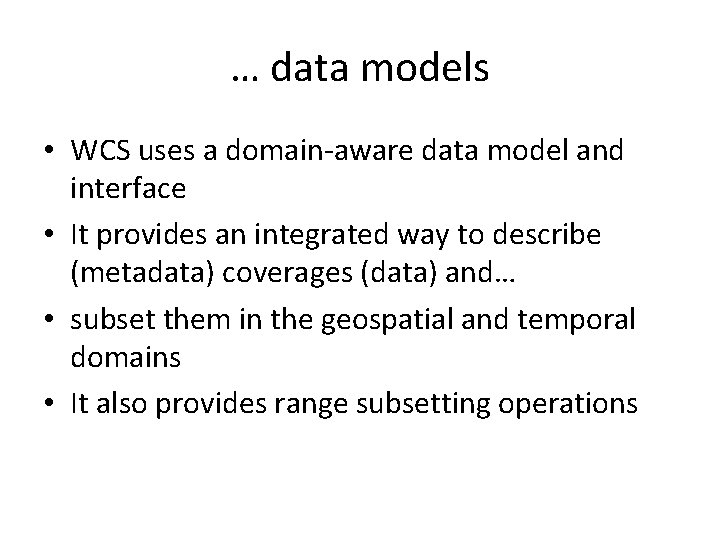 … data models

• WCS uses a domain-aware data model and interface
• It provides an integrated way to describe (metadata) coverages (data) and…
• subset them in the geospatial and temporal domains
• It also provides range subsetting operations